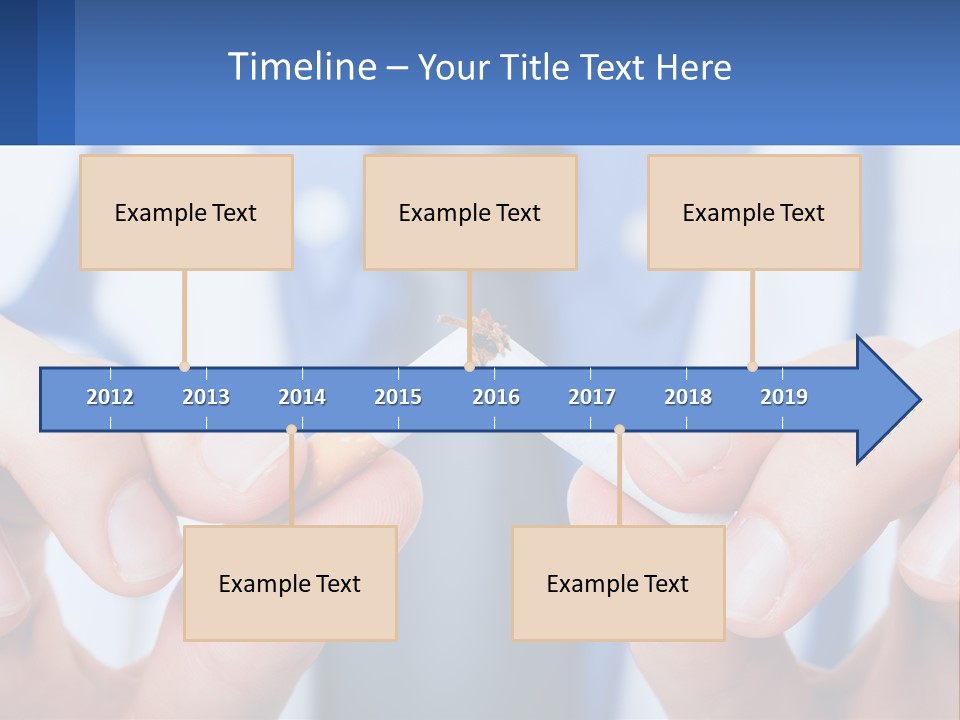 Timeline – Your Title Text Here

Example Text

Example Text

Example Text

2012 2013 2014 2015 2016 2017 2018 2019

Example Text

Example Text